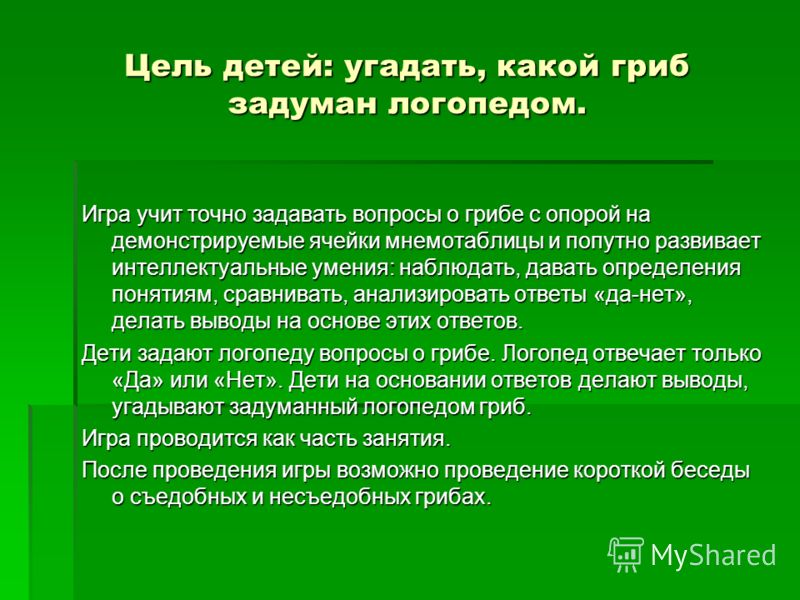 Цель детей: угадать, какой гриб задуман логопедом.

Игра учит точно задавать вопросы о грибе с опорой на демонстрируемые ячейки мнемотаблицы и попутно развивает интеллектуальные умения: наблюдать, давать определения понятиям, сравнивать, анализировать ответы «да-нет», делать выводы на основе этих ответов.

Дети задают логопеду вопросы о грибе. Логопед отвечает только «Да» или «Нет». Дети на основании ответов делают выводы, угадывают задуманный логопедом гриб.

Игра проводится как часть занятия.

После проведения игры возможно проведение короткой беседы о съедобных и несъедобных грибах.

MyShared